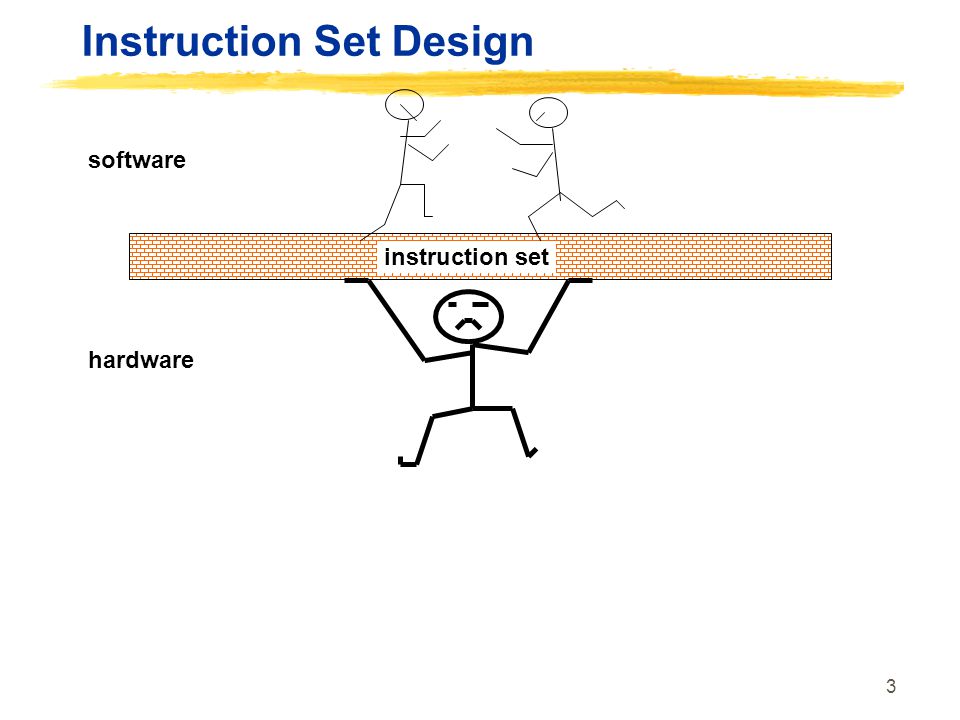 Instruction Set Design

software

instruction set

hardware

3